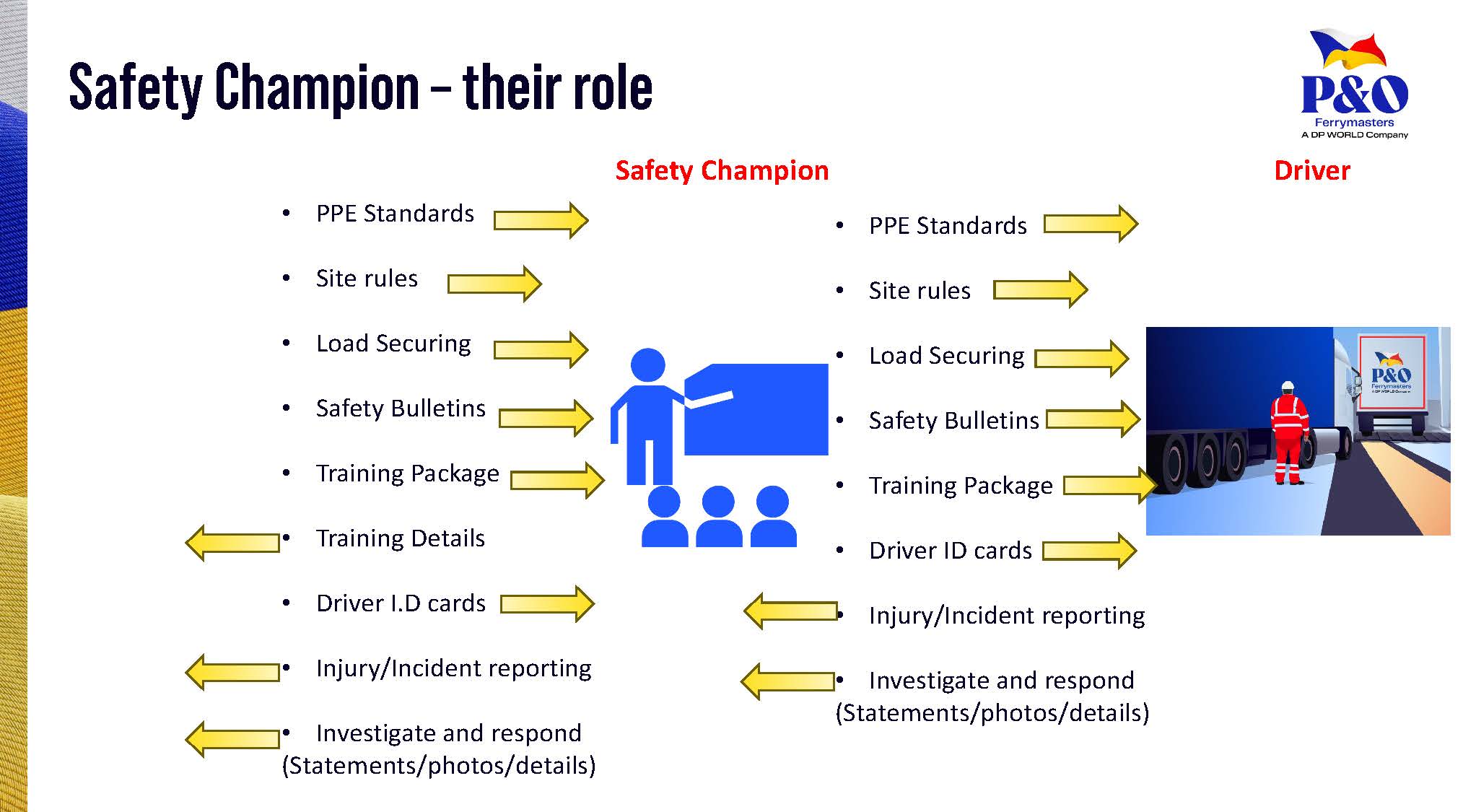 Safety Champion – their role

P&O
Ferrymasters
A DP WORLD Company

Safety Champion

Driver

• PPE Standards
• Site rules
• Load Securing
• Safety Bulletins
• Training Package
• Training Details
• Driver I.D cards
• Injury/Incident reporting
• Investigate and respond (Statements/photos/details)

• PPE Standards
• Site rules
• Load Securing
• Safety Bulletins
• Training Package
• Driver ID cards
• Injury/Incident reporting
• Investigate and respond (Statements/photos/details)

P&O
Ferrymasters
A DP WORLD Company